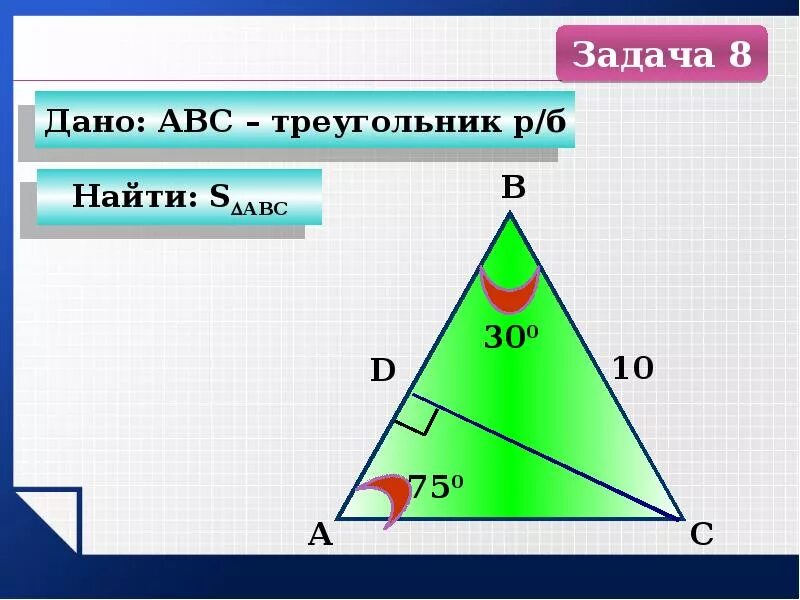 Задача 8

Дано: ABC – треугольник р/б

Найти: $S_{\Delta ABC}$

B

$30^0$

D

10

$75^0$

A

C